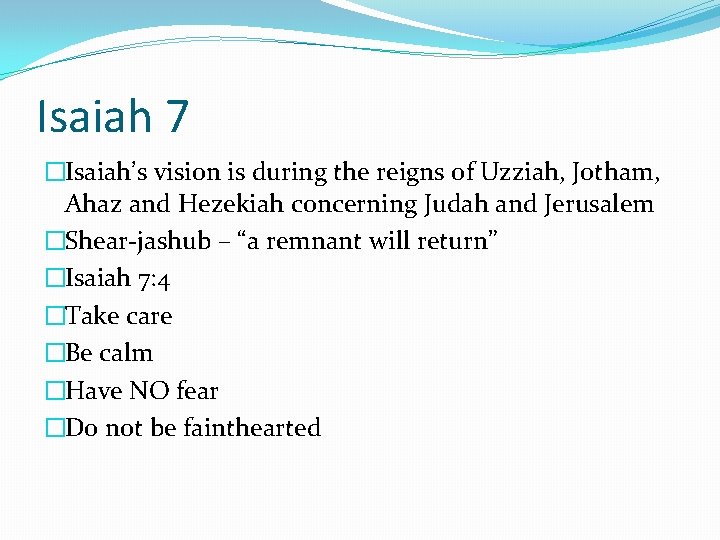 Isaiah 7

□Isaiah’s vision is during the reigns of Uzziah, Jotham, Ahaz and Hezekiah concerning Judah and Jerusalem
□Shear-jashub – “a remnant will return”
□Isaiah 7:4
□Take care
□Be calm
□Have NO fear
□Do not be fainthearted